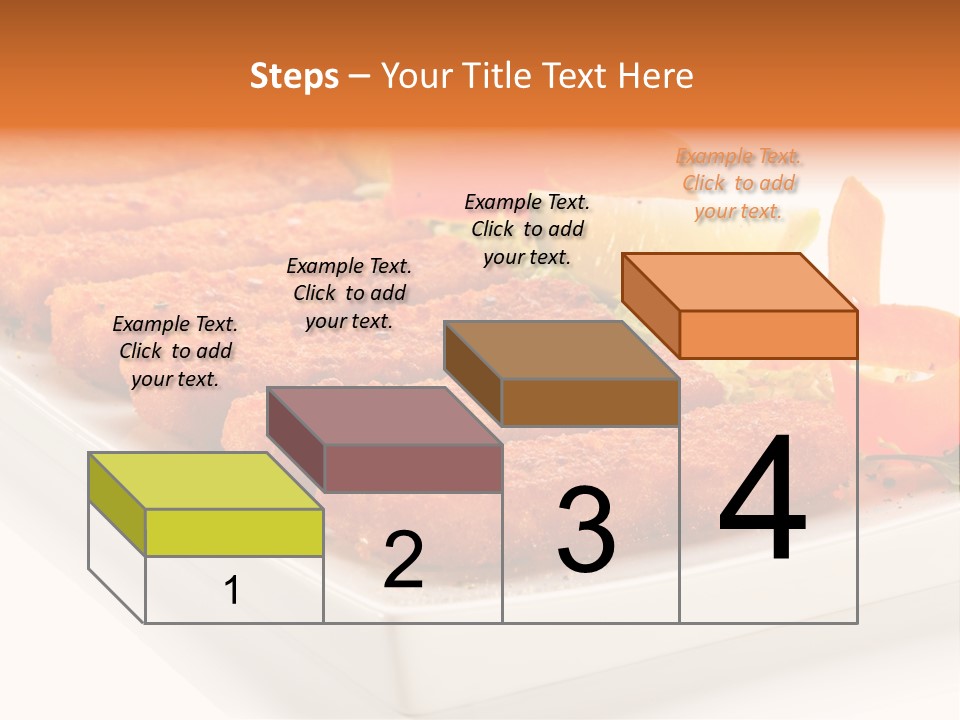 Steps – Your Title Text Here

Example Text. Click to add your text.

Example Text. Click to add your text.

Example Text. Click to add your text.

Example Text. Click to add your text.

1

2

3

4